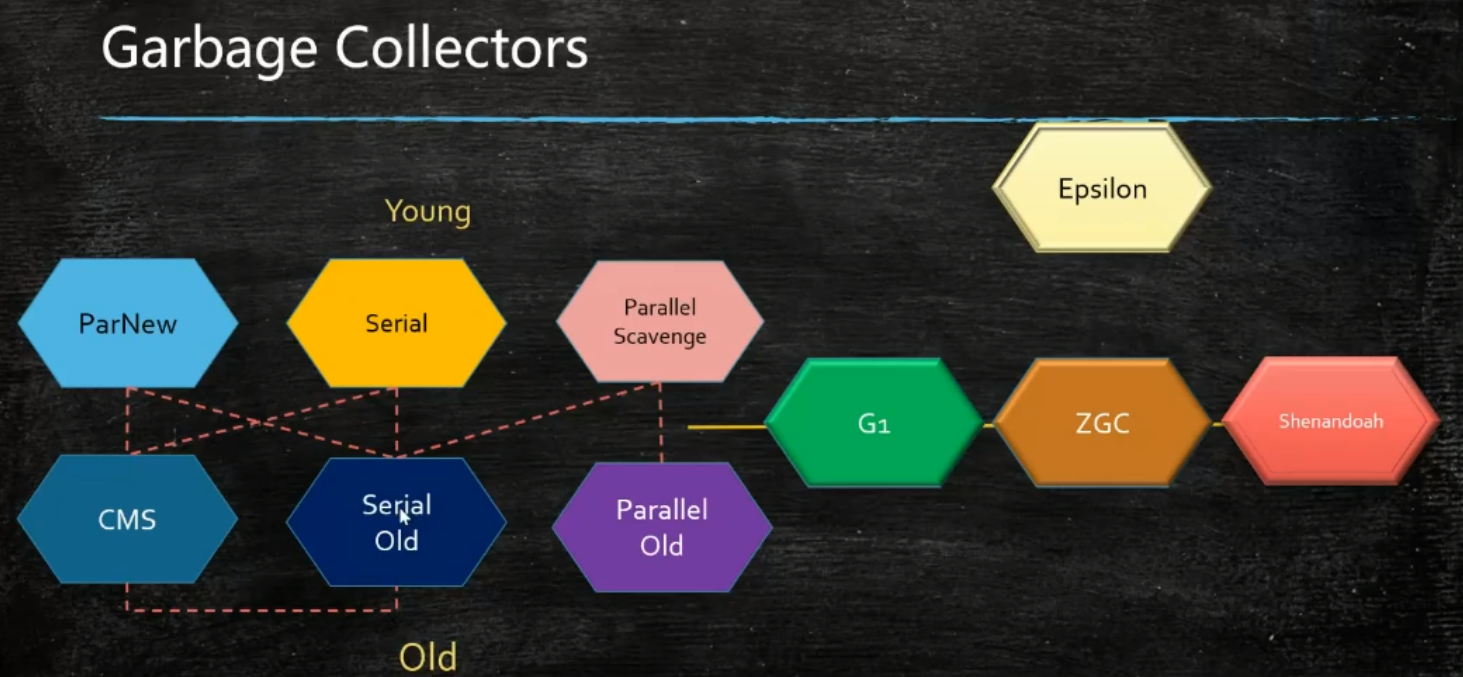 Garbage Collectors

Epsilon

Young

ParNew

Serial

Parallel Scavenge

G1

ZGC

Shenandoah

CMS

Serial Old

Parallel Old

Old